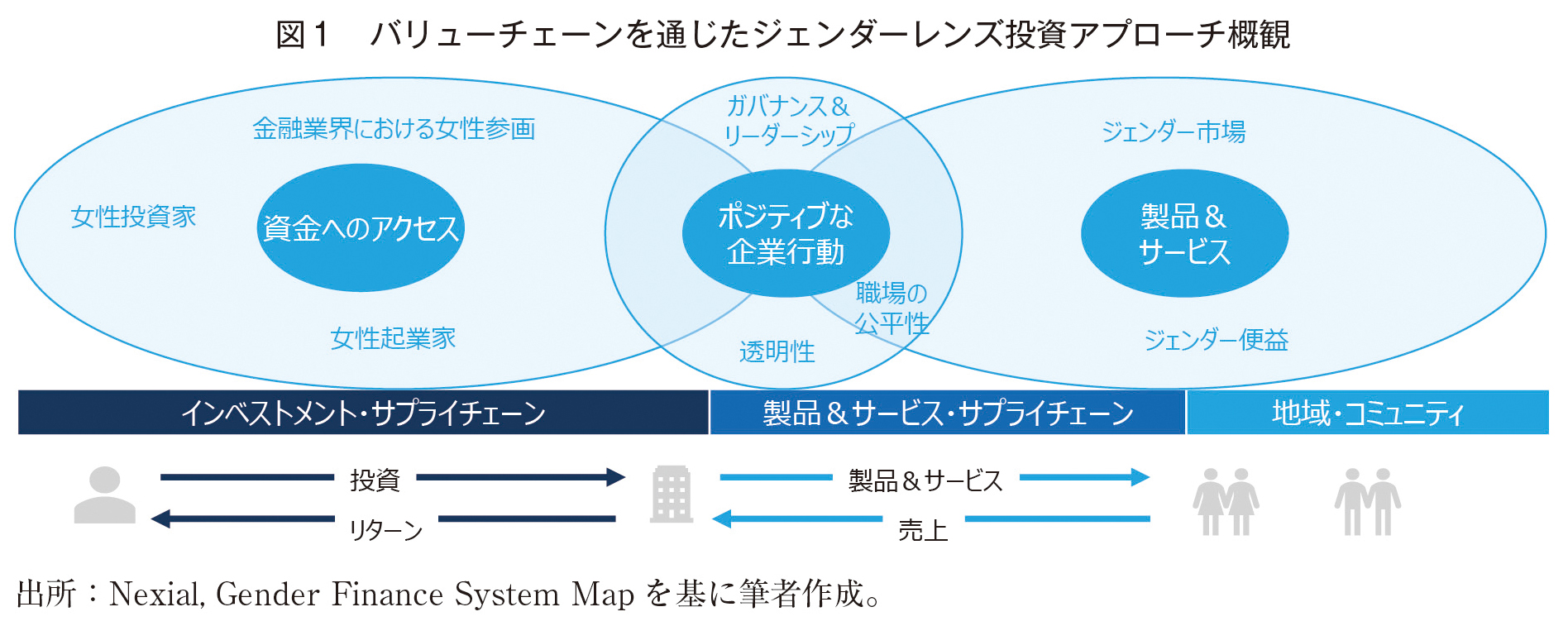 図１　バリューチェーンを通じたジェンダーレンズ投資アプローチ概観

金融業界における女性参画

女性投資家

資金へのアクセス

女性起業家

ガバナンス＆リーダーシップ

ポジティブな企業行動

職場の公平性

透明性

ジェンダー市場

製品＆サービス

ジェンダー便益

インベストメント・サプライチェーン

製品＆サービス・サプライチェーン

地域・コミュニティ

投資

リターン

製品＆サービス

売上

出所：Nexial, Gender Finance System Map を基に筆者作成。